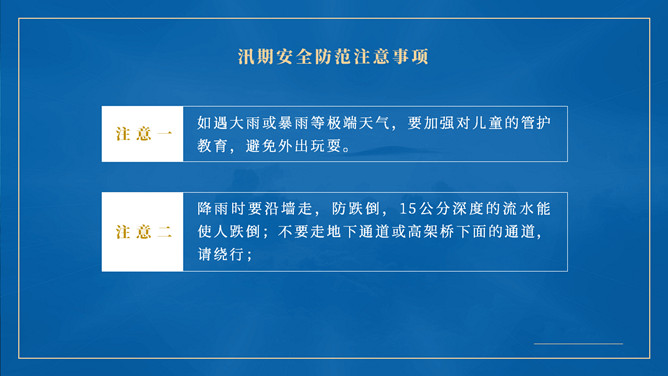 汛期安全防范注意事项

注意一

如遇大雨或暴雨等极端天气，要加强对儿童的管护教育，避免外出玩耍。

注意二

降雨时要沿墙走，防跌倒，15公分深度的流水能使人跌倒；不要走地下通道或高架桥下面的通道，请绕行；